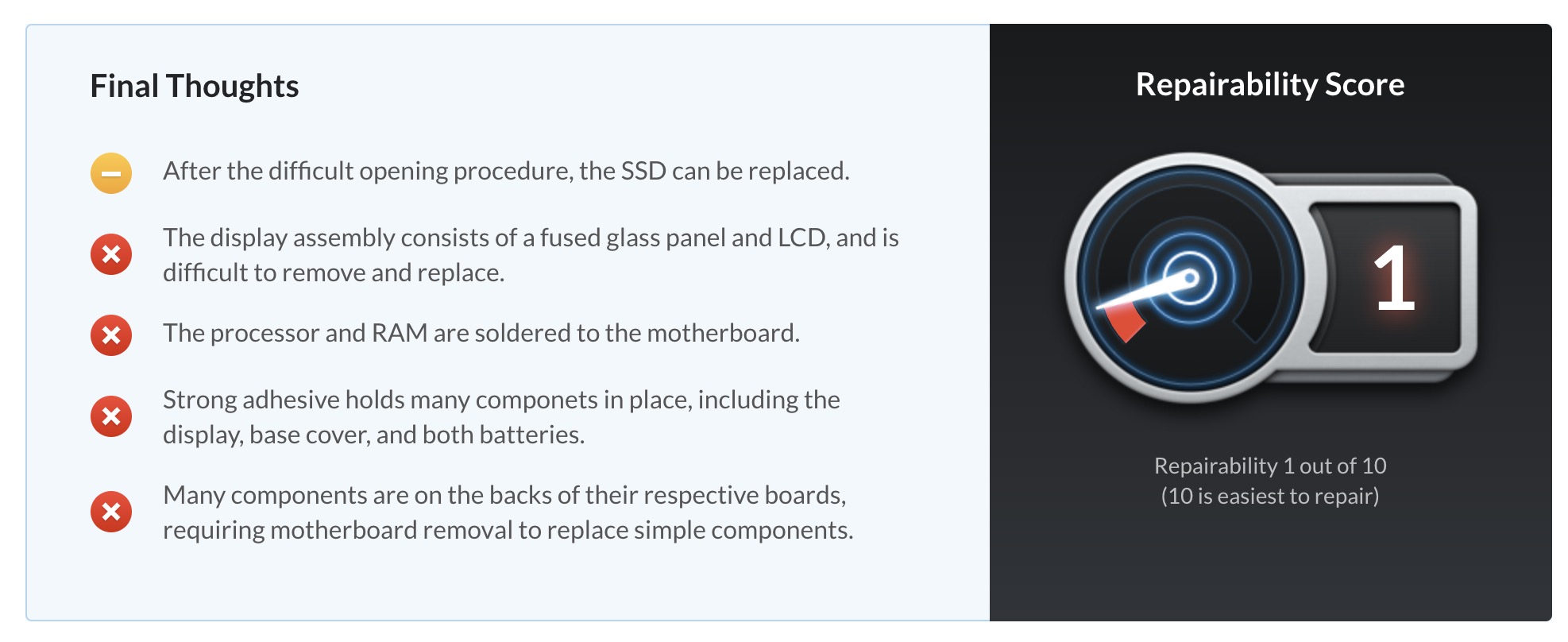 Final Thoughts

After the difficult opening procedure, the SSD can be replaced.

The display assembly consists of a fused glass panel and LCD, and is difficult to remove and replace.

The processor and RAM are soldered to the motherboard.

Strong adhesive holds many componets in place, including the display, base cover, and both batteries.

Many components are on the backs of their respective boards, requiring motherboard removal to replace simple components.

Repairability Score

1

Repairability 1 out of 10
(10 is easiest to repair)